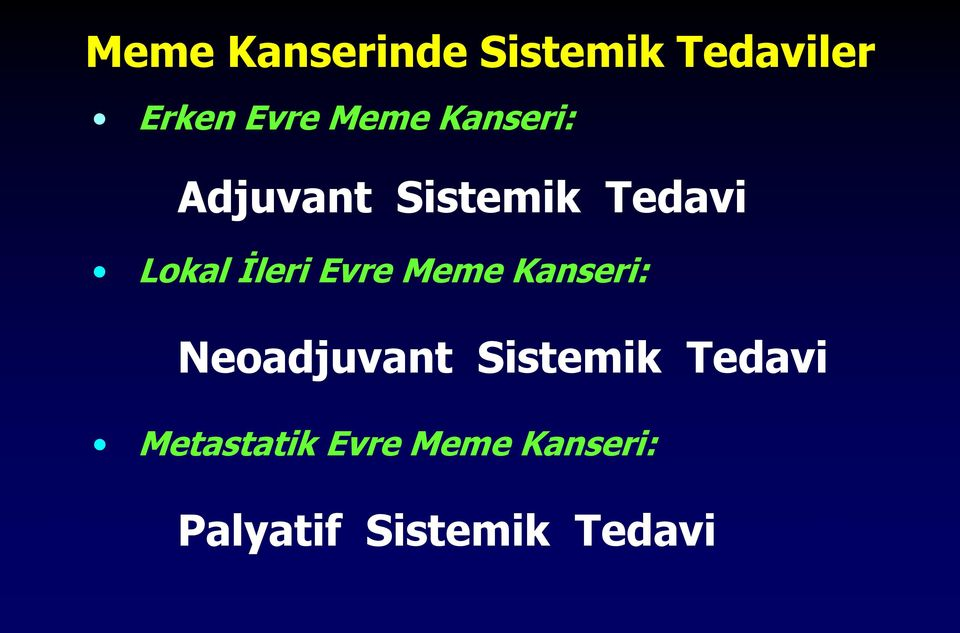 Meme Kanserinde Sistemik Tedaviler

• Erken Evre Meme Kanseri:

Adjuvant Sistemik Tedavi

• Lokal İleri Evre Meme Kanseri:

Neoadjuvant Sistemik Tedavi

• Metastatik Evre Meme Kanseri:

Palyatif Sistemik Tedavi